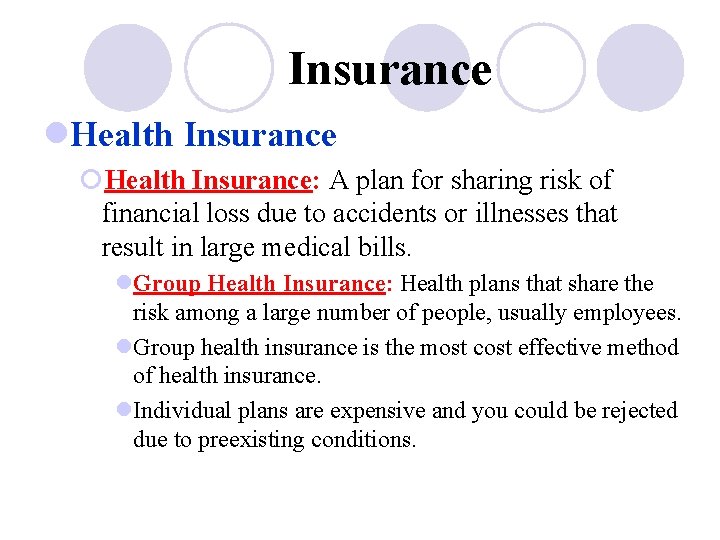 Insurance

Health Insurance

Health Insurance: A plan for sharing risk of financial loss due to accidents or illnesses that result in large medical bills.

Group Health Insurance: Health plans that share the risk among a large number of people, usually employees.

Group health insurance is the most cost effective method of health insurance.

Individual plans are expensive and you could be rejected due to preexisting conditions.